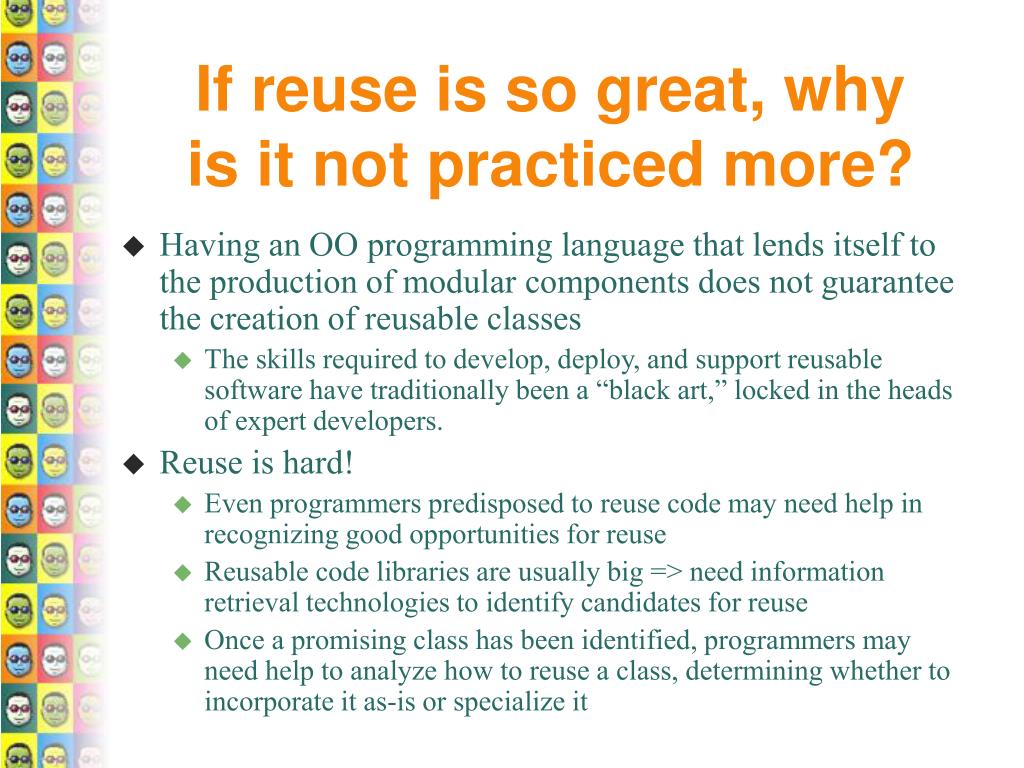 If reuse is so great, why is it not practiced more?

◆ Having an OO programming language that lends itself to the production of modular components does not guarantee the creation of reusable classes

◆ The skills required to develop, deploy, and support reusable software have traditionally been a “black art,” locked in the heads of expert developers.

◆ Reuse is hard!

◆ Even programmers predisposed to reuse code may need help in recognizing good opportunities for reuse

◆ Reusable code libraries are usually big => need information retrieval technologies to identify candidates for reuse

◆ Once a promising class has been identified, programmers may need help to analyze how to reuse a class, determining whether to incorporate it as-is or specialize it